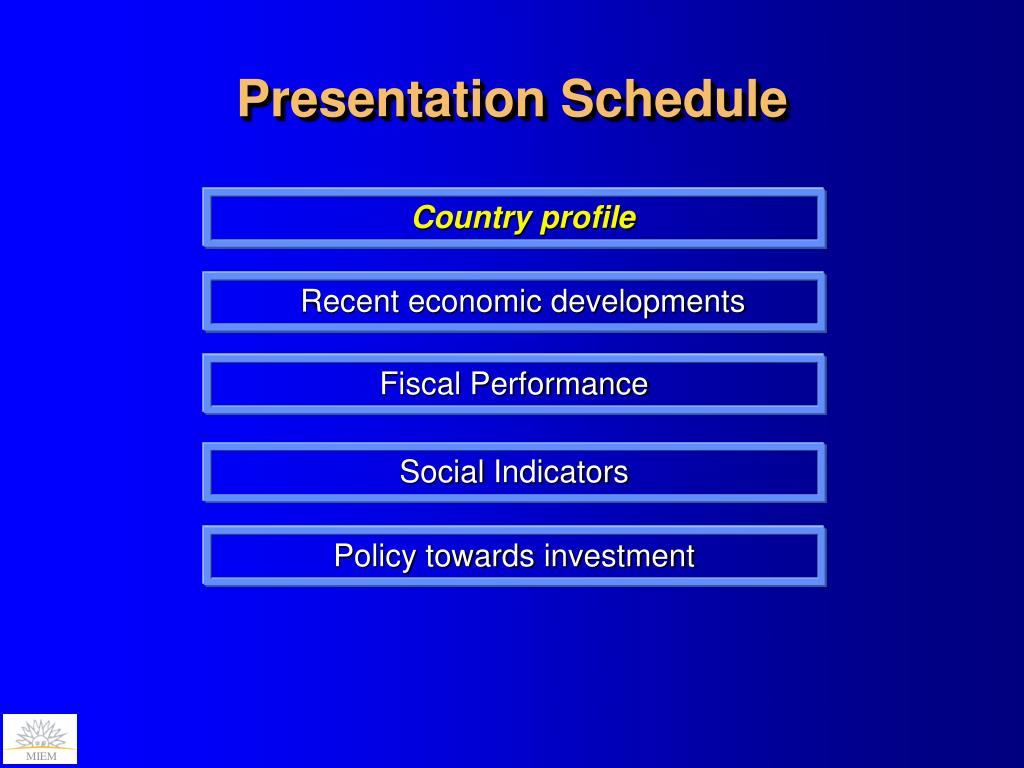 Presentation Schedule

Country profile

Recent economic developments

Fiscal Performance

Social Indicators

Policy towards investment

MIEM